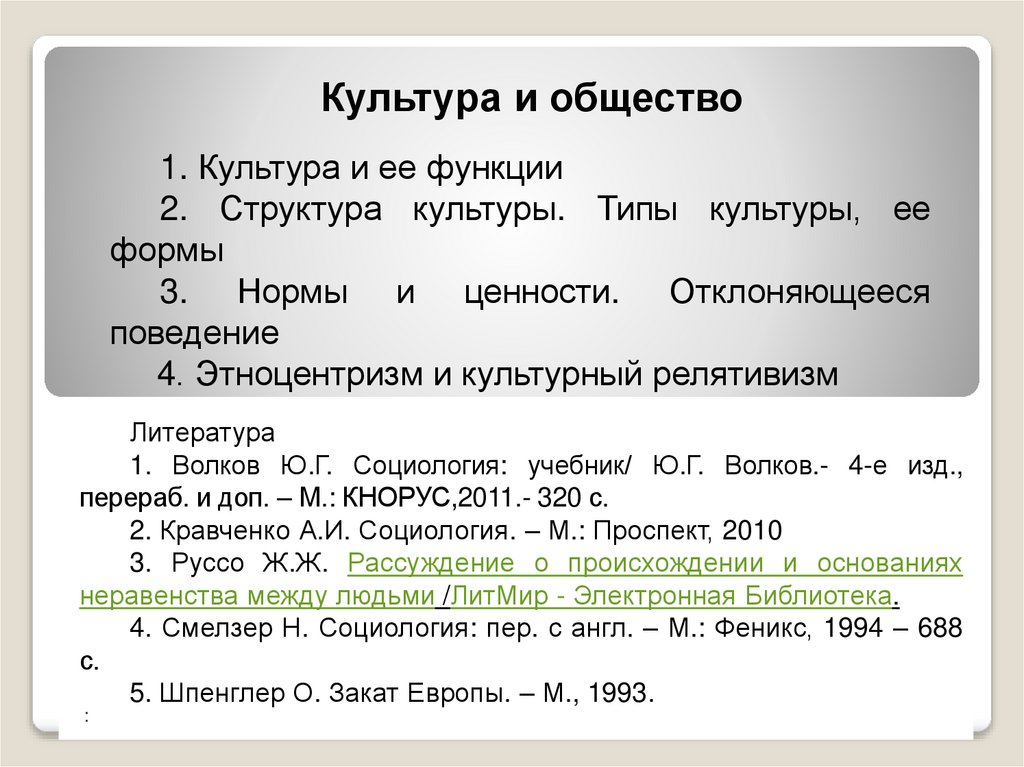 Культура и общество

1. Культура и ее функции

2. Структура культуры. Типы культуры, ее формы

3. Нормы и ценности. Отклоняющееся поведение

4. Этноцентризм и культурный релятивизм

Литература

1. Волков Ю.Г. Социология: учебник/ Ю.Г. Волков.- 4-е изд., перераб. и доп. – М.: КНОРУС,2011.- 320 с.

2. Кравченко А.И. Социология. – М.: Проспект, 2010

3. Руссо Ж.Ж. Рассуждение о происхождении и основаниях неравенства между людьми /ЛитМир - Электронная Библиотека.

4. Смелзер Н. Социология: пер. с англ. – М.: Феникс, 1994 – 688 с.

5. Шпенглер О. Закат Европы. – М., 1993.

: